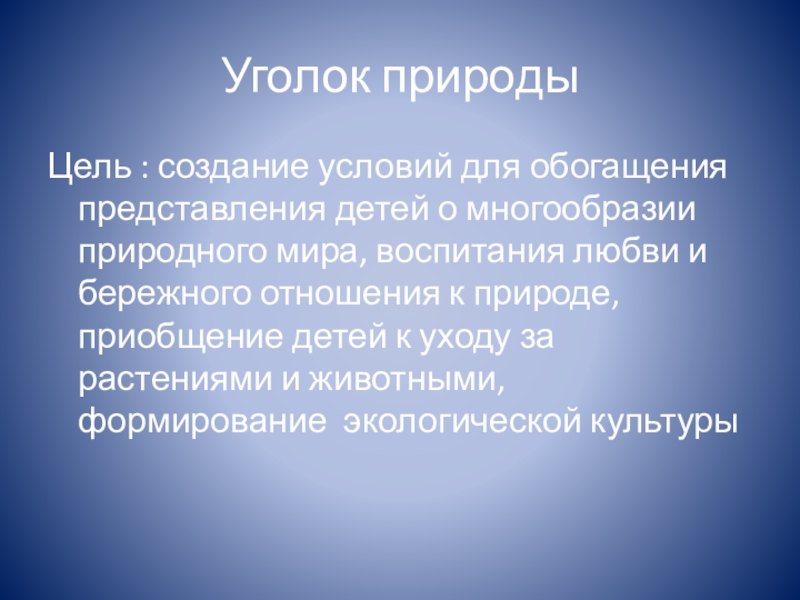 Уголок природы

Цель : создание условий для обогащения представления детей о многообразии природного мира, воспитания любви и бережного отношения к природе, приобщение детей к уходу за растениями и животными, формирование экологической культуры